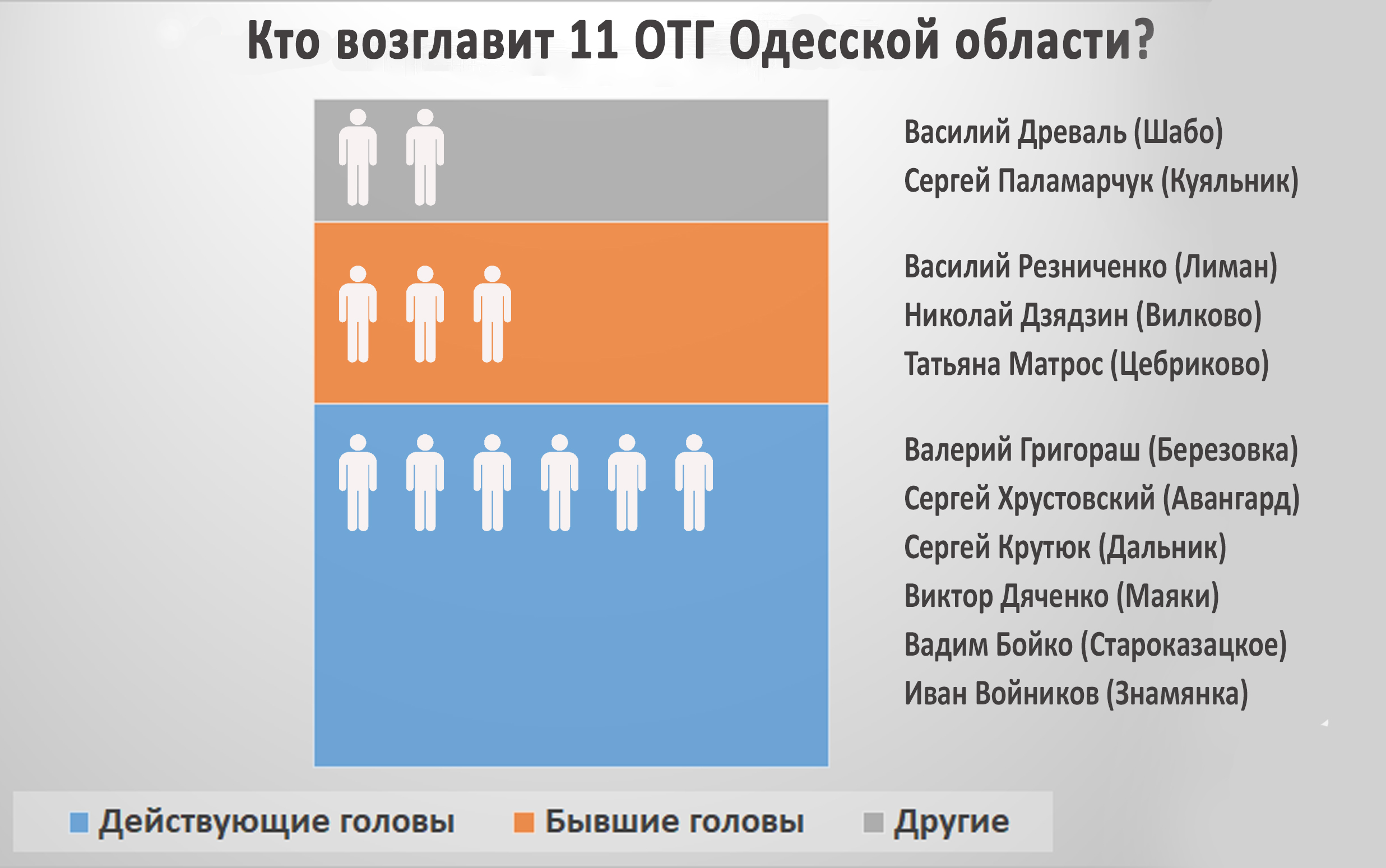 Кто возглавит 11 ОТГ Одесской области?

Василий Древаль (Шабо)
Сергей Паламарчук (Куяльник)

Василий Резниченко (Лиман)
Николай Дзядзин (Вилково)
Татьяна Матрос (Цебриково)

Валерий Григораш (Березовка)
Сергей Хрустовский (Авангард)
Сергей Крутюк (Дальник)
Виктор Дяченко (Маяки)
Вадим Бойко (Староказацкое)
Иван Войников (Знамянка)

Действующие головы
Бывшие головы
Другие